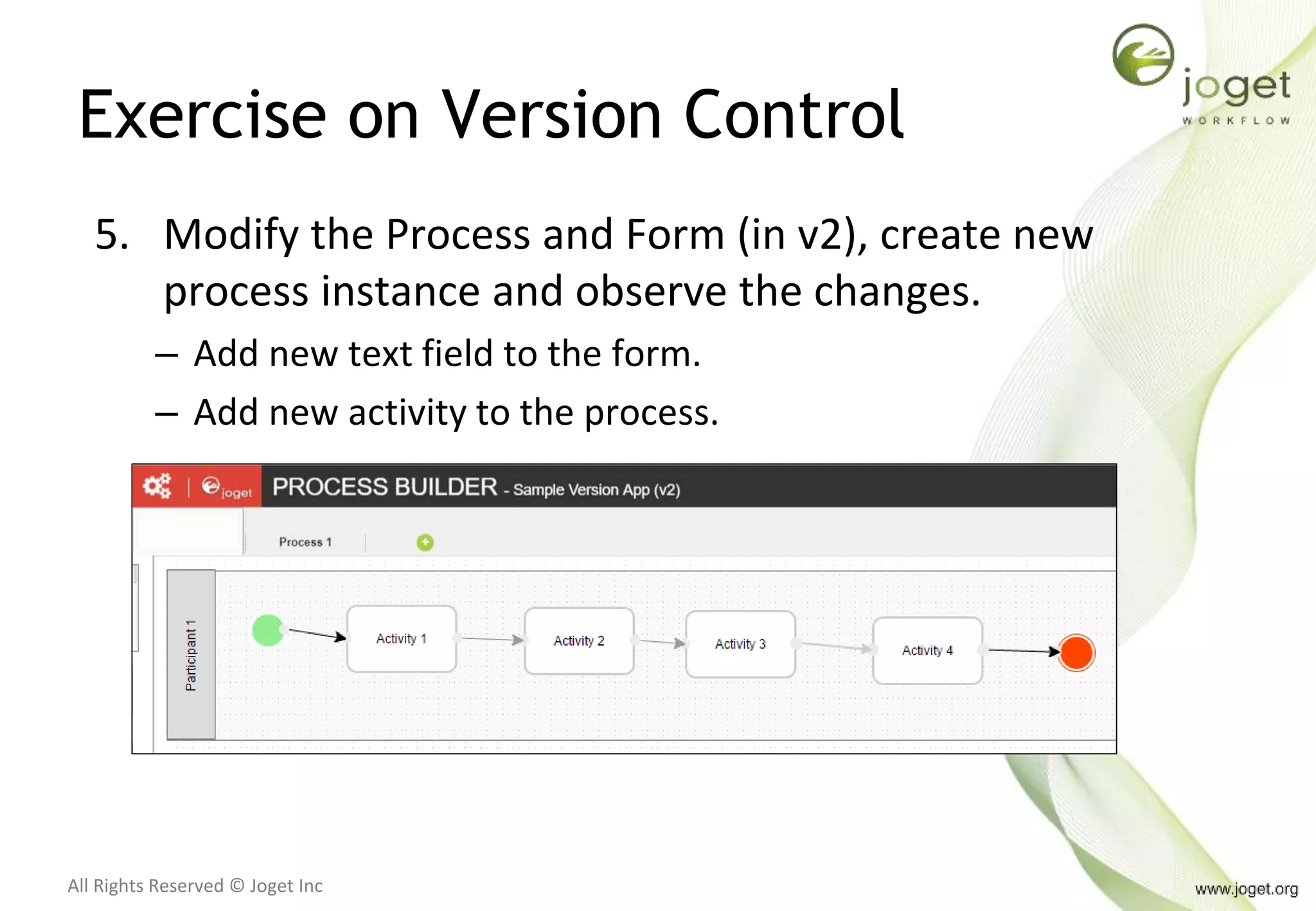 joget
WORKFLOW

Exercise on Version Control

5. Modify the Process and Form (in v2), create new process instance and observe the changes.

– Add new text field to the form.

– Add new activity to the process.

joget PROCESS BUILDER - Sample Version App (v2)

Process 1

Participant 1

Activity 1

Activity 2

Activity 3

Activity 4

All Rights Reserved © Joget Inc

www.joget.org